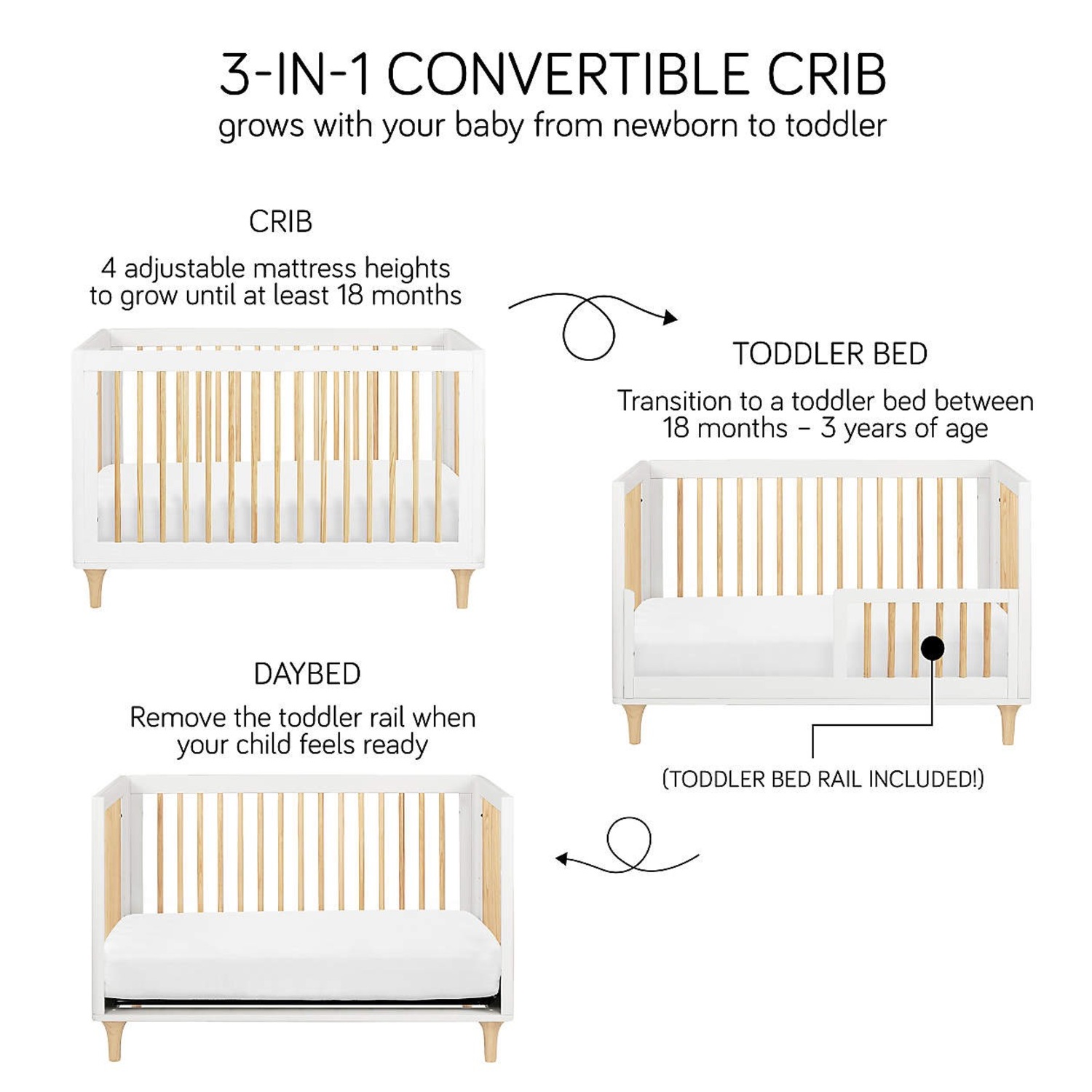 3-IN-1 CONVERTIBLE CRIB
grows with your baby from newborn to toddler

CRIB
4 adjustable mattress heights to grow until at least 18 months

TODDLER BED
Transition to a toddler bed between 18 months – 3 years of age

(TODDLER BED RAIL INCLUDED!)

DAYBED
Remove the toddler rail when your child feels ready